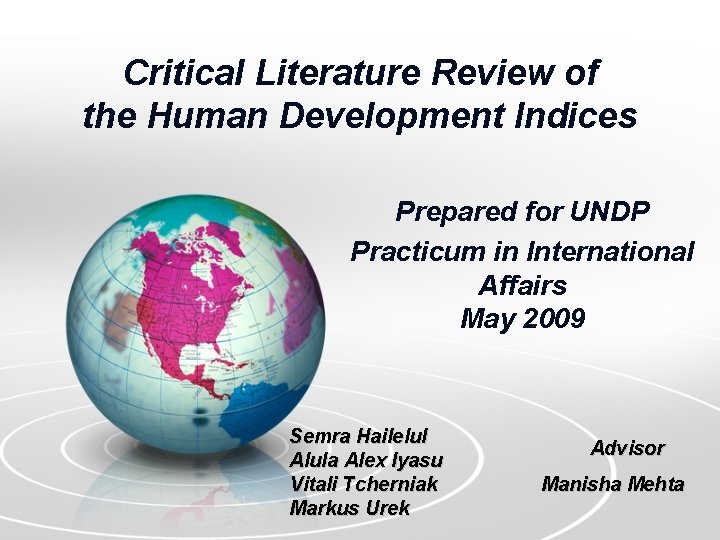 Critical Literature Review of the Human Development Indices

Prepared for UNDP
Practicum in International Affairs
May 2009

Semra Hailelul
Alula Alex Iyasu
Vitali Tcherniak
Markus Urek

Advisor
Manisha Mehta